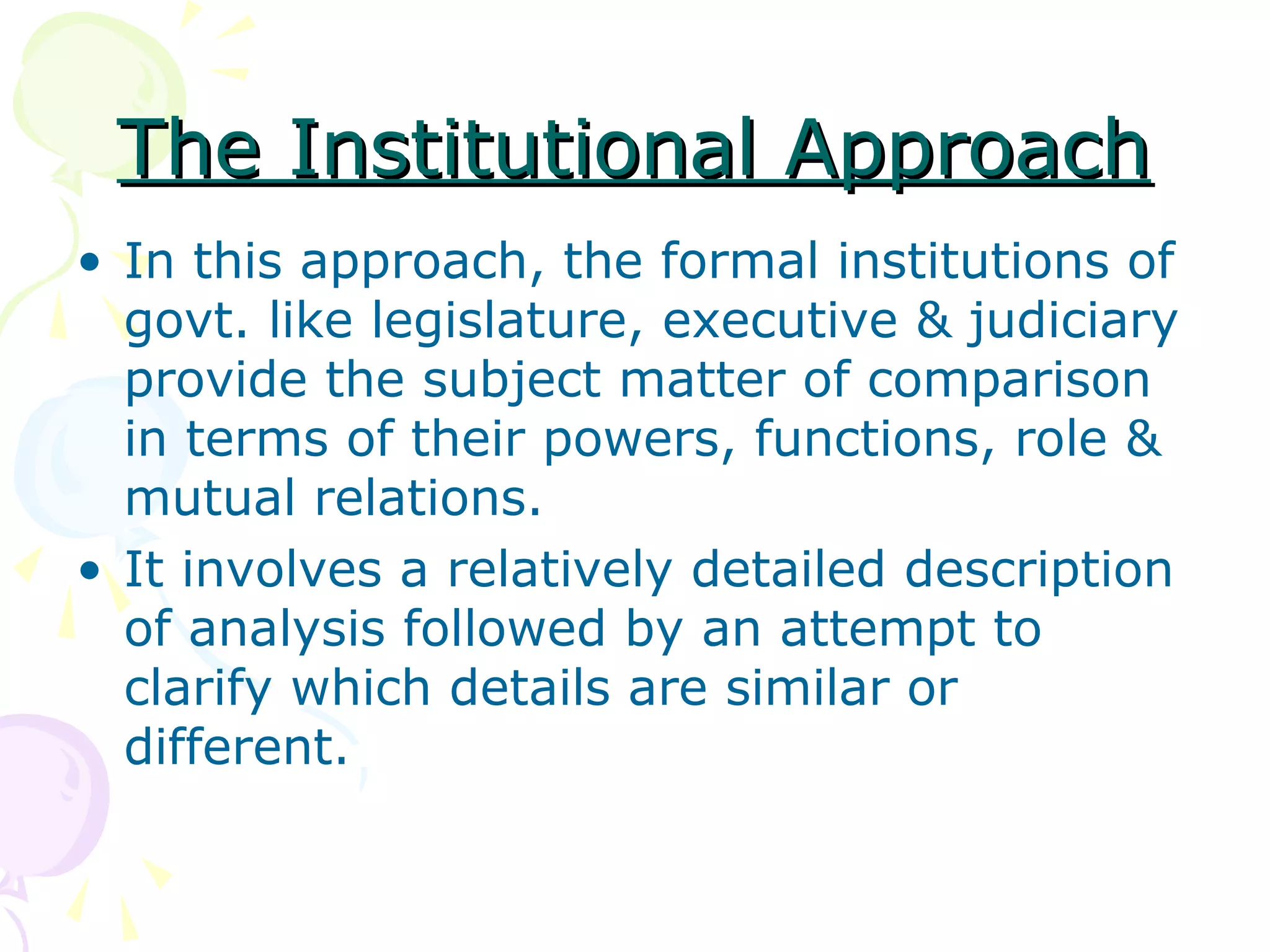 The Institutional Approach

• In this approach, the formal institutions of govt. like legislature, executive & judiciary provide the subject matter of comparison in terms of their powers, functions, role & mutual relations.

• It involves a relatively detailed description of analysis followed by an attempt to clarify which details are similar or different.